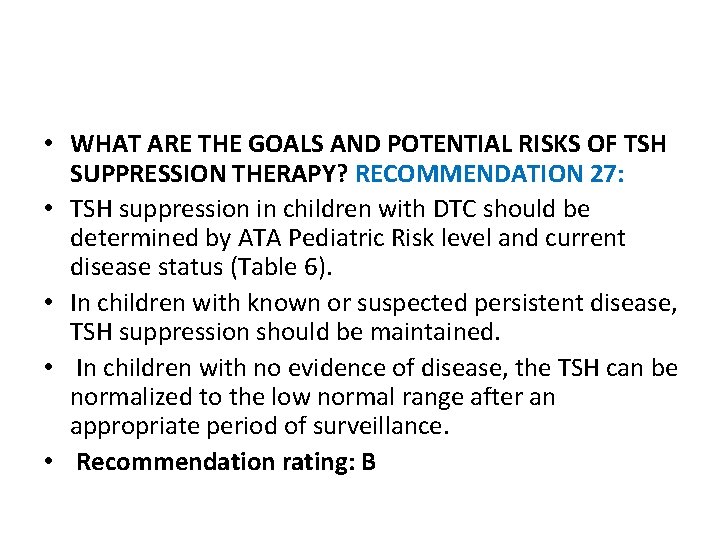 • WHAT ARE THE GOALS AND POTENTIAL RISKS OF TSH SUPPRESSION THERAPY? RECOMMENDATION 27:

• TSH suppression in children with DTC should be determined by ATA Pediatric Risk level and current disease status (Table 6).

• In children with known or suspected persistent disease, TSH suppression should be maintained.

• In children with no evidence of disease, the TSH can be normalized to the low normal range after an appropriate period of surveillance.

• Recommendation rating: B